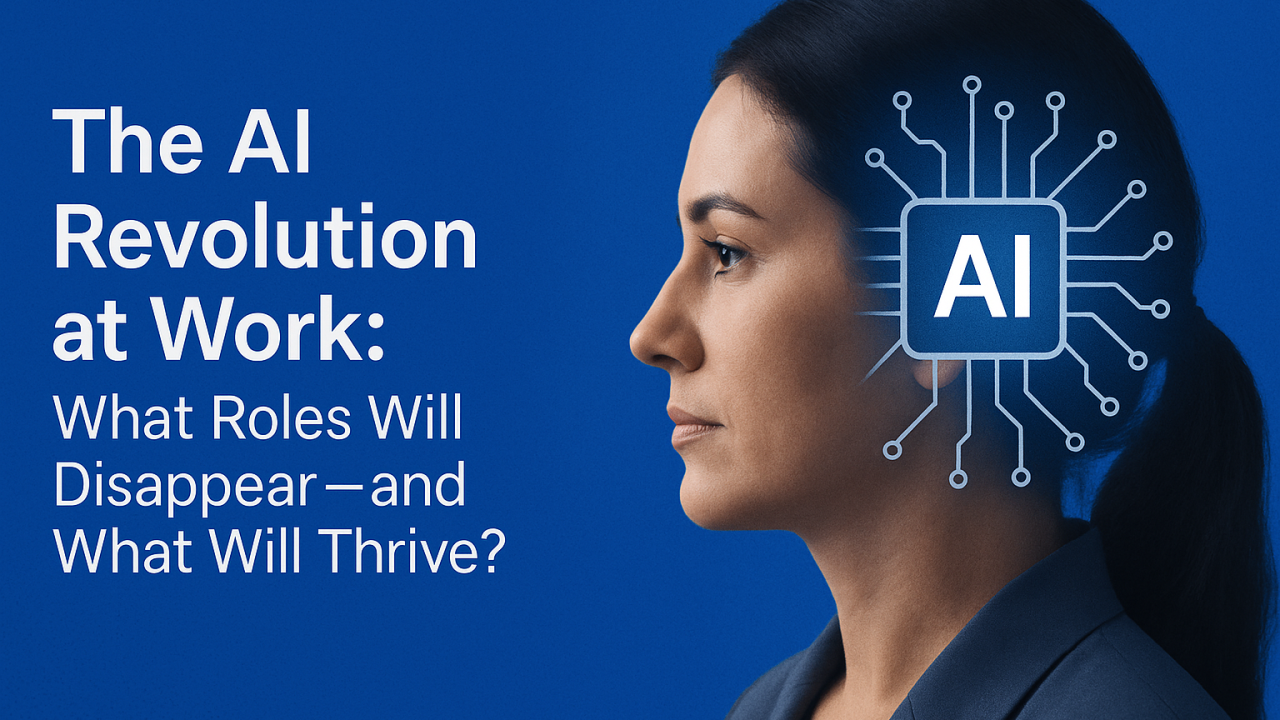 The AI Revolution at Work:
What Roles Will Disappear—and What Will Thrive?

AI